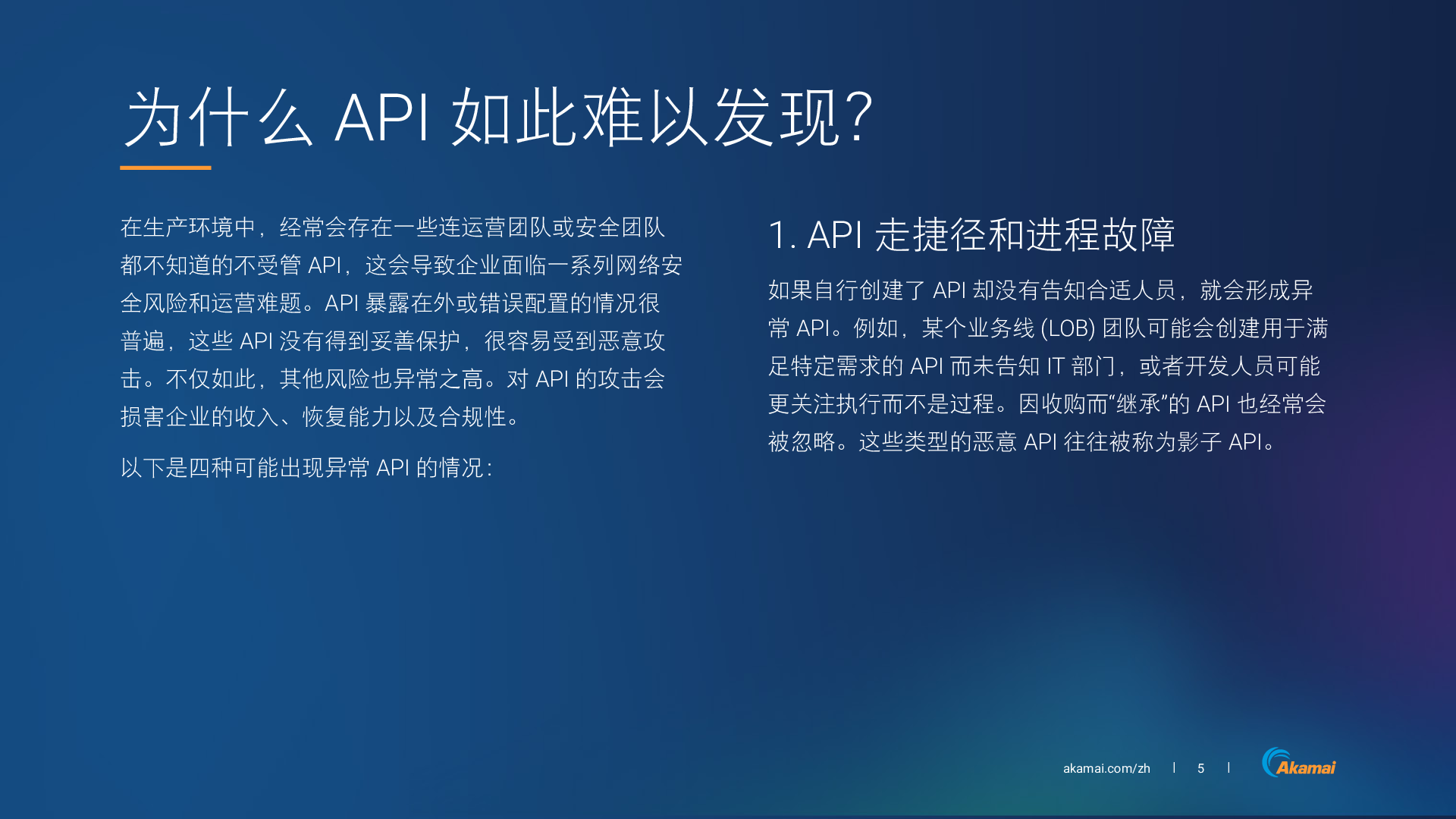 为什么 API 如此难以发现？

在生产环境中，经常会存在一些连运营团队或安全团队都不知道的不受管 API，这会导致企业面临一系列网络安全风险和运营难题。API 暴露在外或错误配置的情况很普遍，这些 API 没有得到妥善保护，很容易受到恶意攻击。不仅如此，其他风险也异常之高。对 API 的攻击会损害企业的收入、恢复能力以及合规性。

以下是四种可能出现异常 API 的情况：

1. API 走捷径和进程故障

如果自行创建了 API 却没有告知合适人员，就会形成异常 API。例如，某个业务线 (LOB) 团队可能会创建用于满足特定需求的 API 而未告知 IT 部门，或者开发人员可能更关注执行而不是过程。因收购而“继承”的 API 也经常会被忽略。这些类型的恶意 API 往往被称为影子 API。

akamai.com/zh | 5 | Akamai